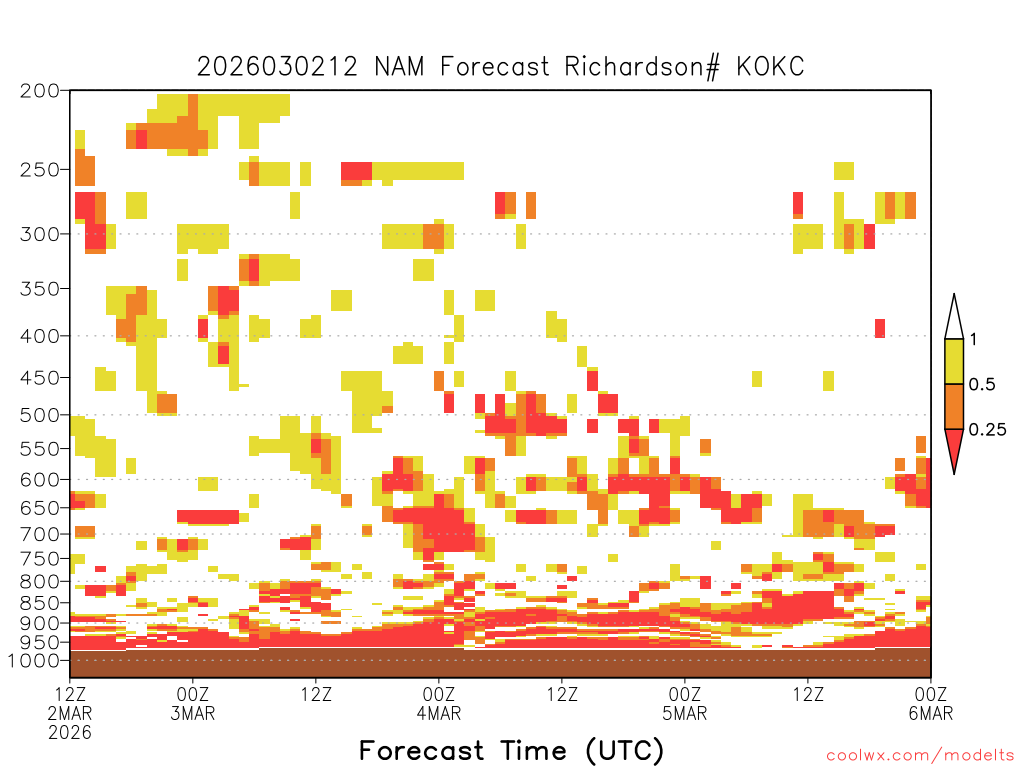 2026030212 NAM Forecast Richardson# KOKC

200
250
300
350
400
450
500
550
600
650
700
750
800
850
900
950
1000

1
0.5
0.25

12Z 2MAR 2026
00Z 3MAR
12Z
00Z 4MAR
12Z
00Z 5MAR
12Z
00Z 6MAR

Forecast Time (UTC)

coolwx.com/modelts